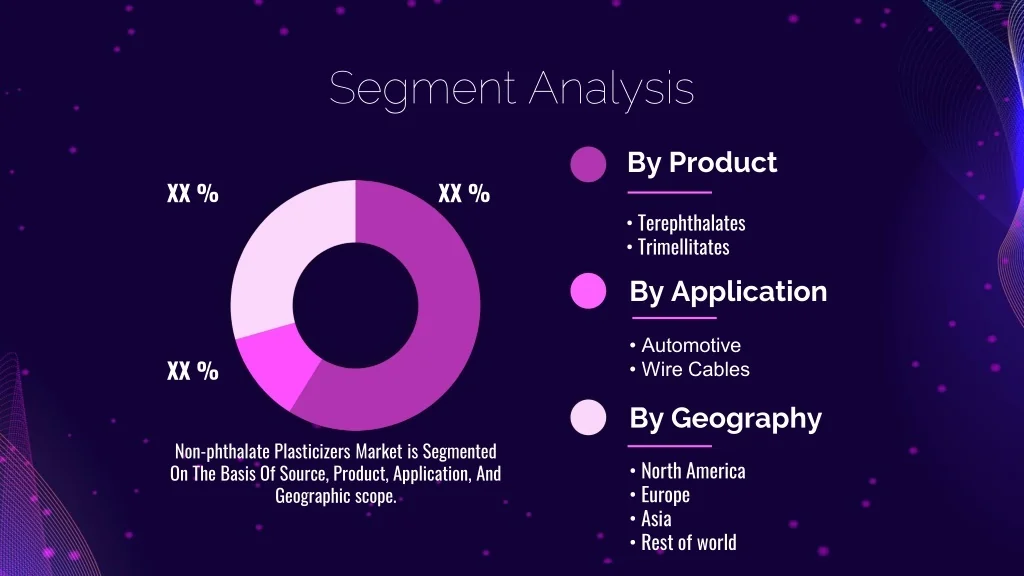 Segment Analysis

XX %

XX %

XX %

Non-phthalate Plasticizers Market is Segmented On The Basis Of Source, Product, Application, And Geographic scope.

By Product

• Terephthalates
• Trimellitates

By Application

• Automotive
• Wire Cables

By Geography

• North America
• Europe
• Asia
• Rest of world